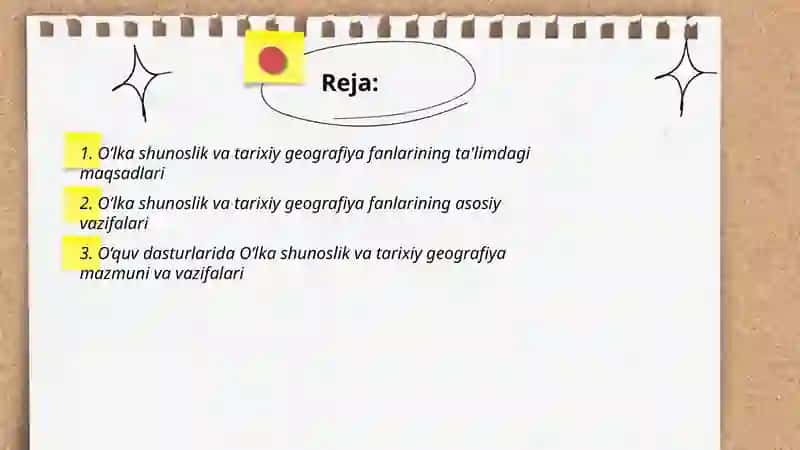 Reja:

1. O'lka shunoslik va tarixiy geografiya fanlarining ta'limdagi maqsadlari

2. O'lka shunoslik va tarixiy geografiya fanlarining asosiy vazifalari

3. O'quv dasturlarida O'lka shunoslik va tarixiy geografiya mazmuni va vazifalari